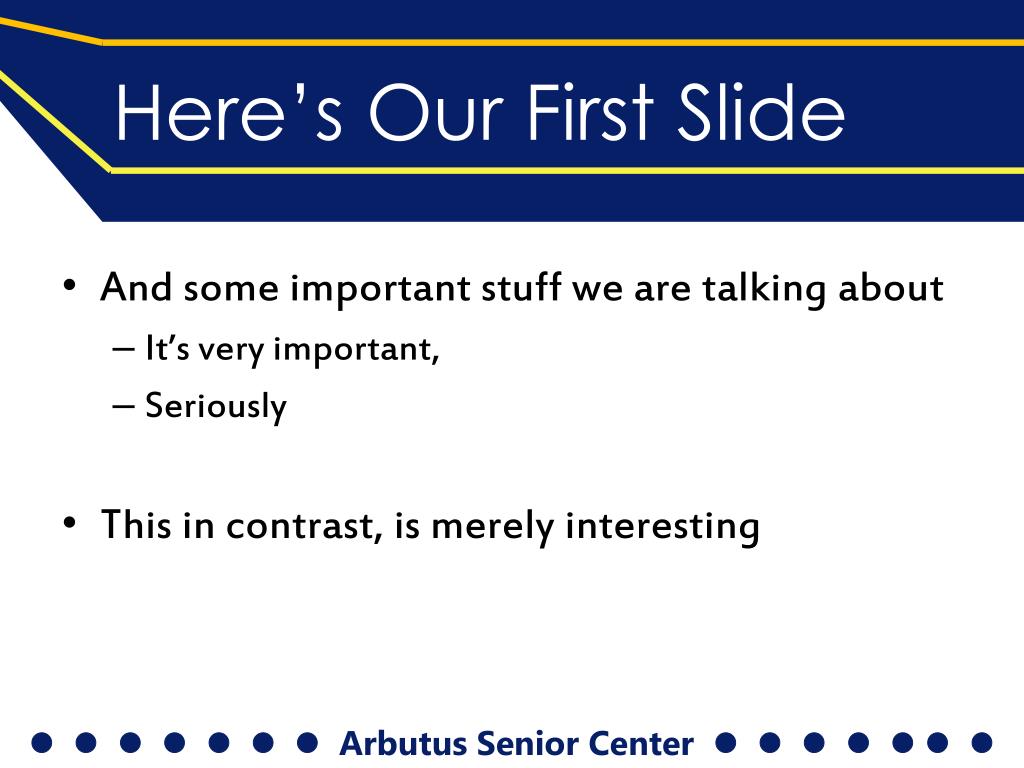 Here’s Our First Slide

• And some important stuff we are talking about
– It’s very important,
– Seriously

• This in contrast, is merely interesting

Arbutus Senior Center